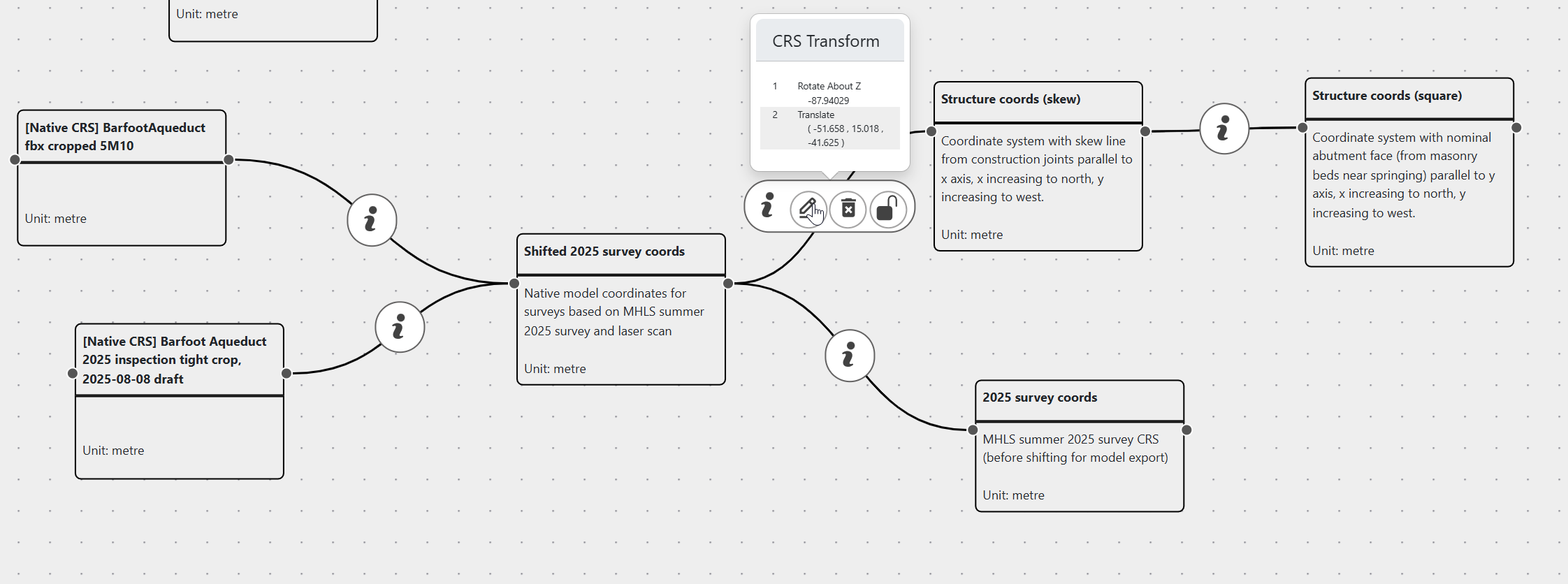 Unit: metre

[Native CRS] BarfootAqueduct fbx cropped 5M10

Unit: metre

[Native CRS] Barfoot Aqueduct 2025 inspection tight crop, 2025-08-08 draft

Unit: metre

Shifted 2025 survey coords

Native model coordinates for surveys based on MHLS summer 2025 survey and laser scan

Unit: metre

CRS Transform

1 Rotate About Z -87.94029
2 Translate ( -51.658 , 15.018 , -41.625 )

Structure coords (skew)

Coordinate system with skew line from construction joints parallel to x axis, x increasing to north, y increasing to west.

Unit: metre

Structure coords (square)

Coordinate system with nominal abutment face (from masonry beds near springing) parallel to y axis, x increasing to north, y increasing to west.

Unit: metre

2025 survey coords

MHLS summer 2025 survey CRS (before shifting for model export)

Unit: metre